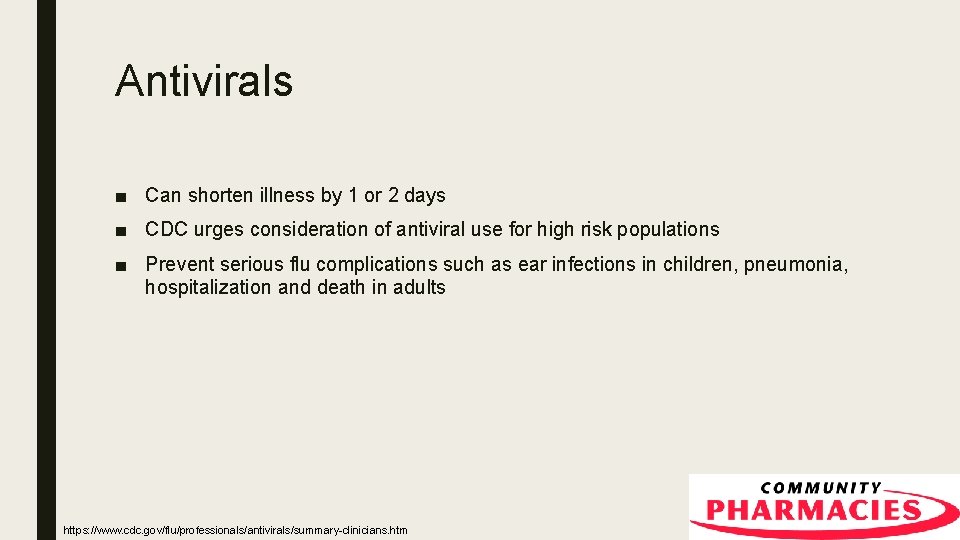 Antivirals

■ Can shorten illness by 1 or 2 days

■ CDC urges consideration of antiviral use for high risk populations

■ Prevent serious flu complications such as ear infections in children, pneumonia, hospitalization and death in adults

https://www.cdc.gov/flu/professionals/antivirals/summary-clinicians.htm

COMMUNITY PHARMACIES